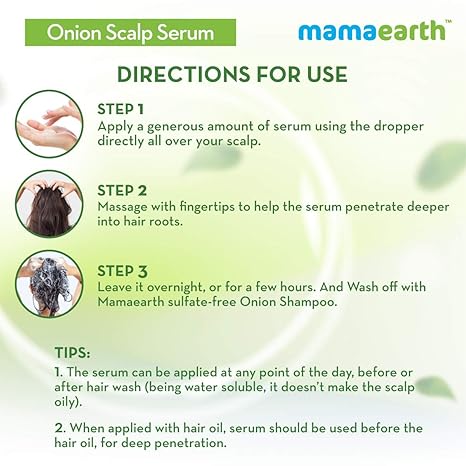 Onion Scalp Serum

mamaearth™

DIRECTIONS FOR USE

STEP 1
Apply a generous amount of serum using the dropper directly all over your scalp.

STEP 2
Massage with fingertips to help the serum penetrate deeper into hair roots.

STEP 3
Leave it overnight, or for a few hours. And Wash off with Mamaearth sulfate-free Onion Shampoo.

TIPS:
1. The serum can be applied at any point of the day, before or after hair wash (being water soluble, it doesn't make the scalp oily).

2. When applied with hair oil, serum should be used before the hair oil, for deep penetration.